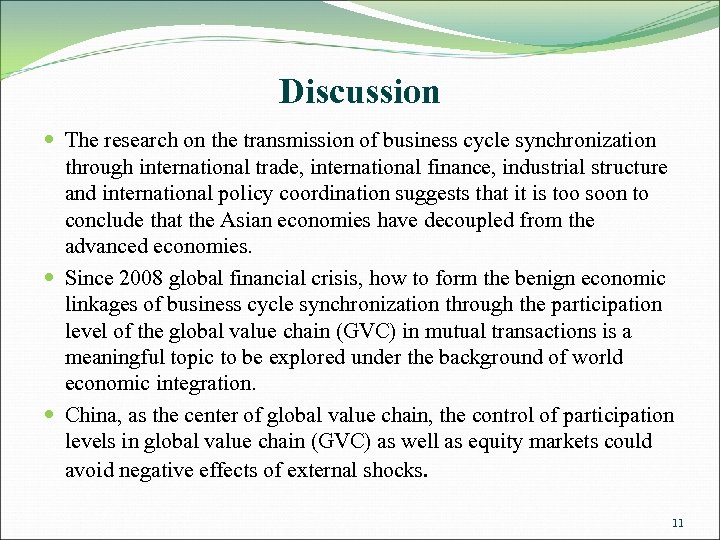 Discussion

- The research on the transmission of business cycle synchronization through international trade, international finance, industrial structure and international policy coordination suggests that it is too soon to conclude that the Asian economies have decoupled from the advanced economies.
- Since 2008 global financial crisis, how to form the benign economic linkages of business cycle synchronization through the participation level of the global value chain (GVC) in mutual transactions is a meaningful topic to be explored under the background of world economic integration.
- China, as the center of global value chain, the control of participation levels in global value chain (GVC) as well as equity markets could avoid negative effects of external shocks.

11